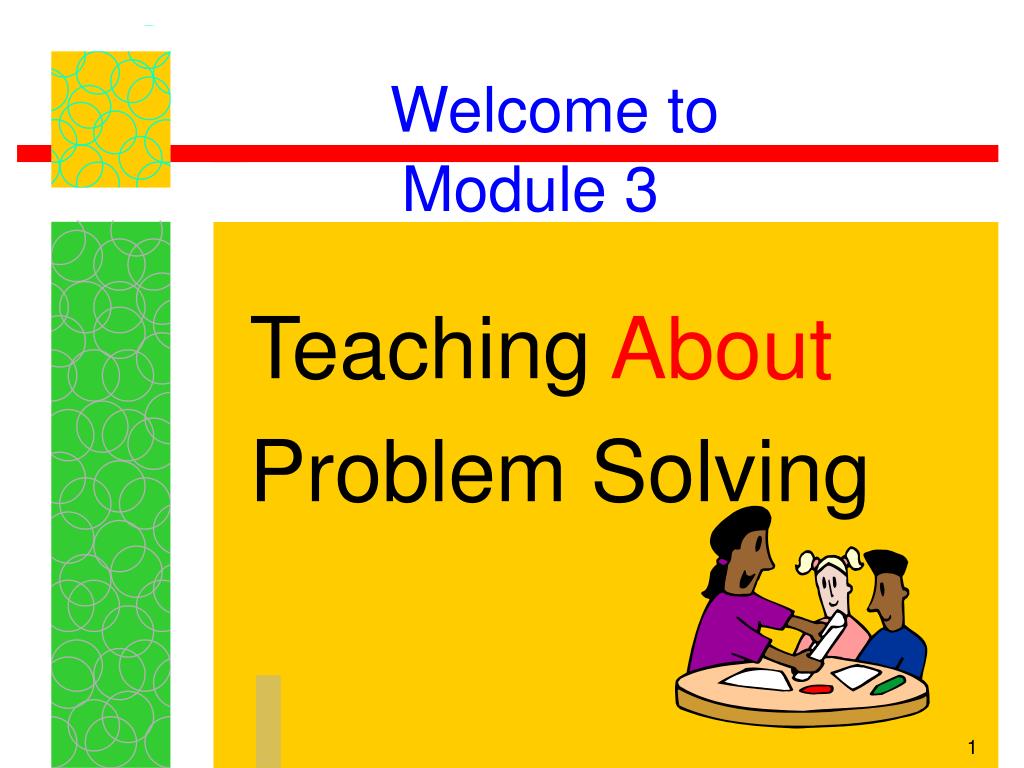 Welcome to
Module 3

Teaching About Problem Solving

1